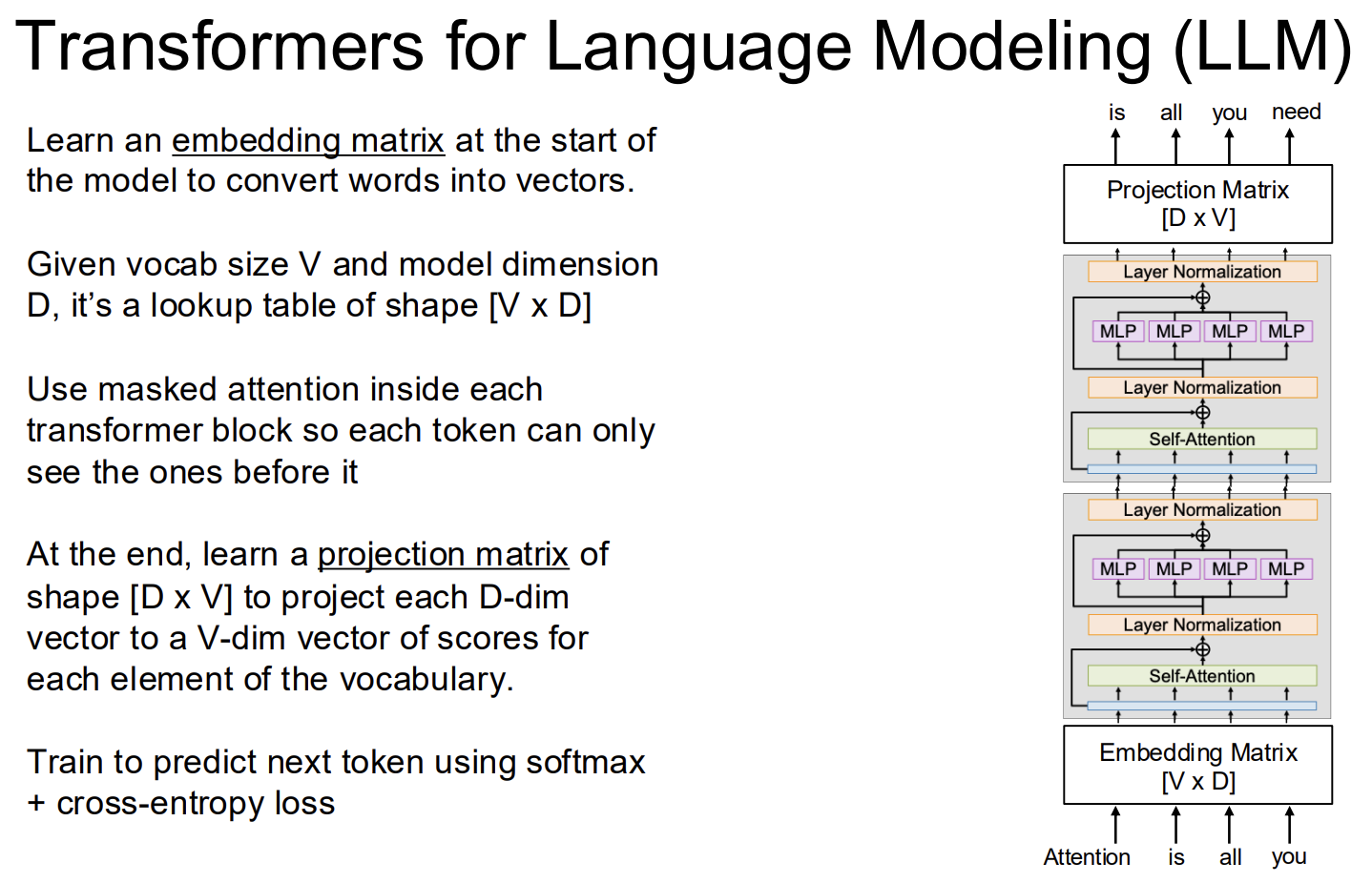 Transformers for Language Modeling (LLM)

Learn an embedding matrix at the start of the model to convert words into vectors.

Given vocab size V and model dimension D, it's a lookup table of shape [V x D]

Use masked attention inside each transformer block so each token can only see the ones before it

At the end, learn a projection matrix of shape [D x V] to project each D-dim vector to a V-dim vector of scores for each element of the vocabulary.

Train to predict next token using softmax + cross-entropy loss

is all you need

Projection Matrix [D x V]

Layer Normalization

MLP MLP MLP MLP

Layer Normalization

Self-Attention

Layer Normalization

MLP MLP MLP MLP

Layer Normalization

Self-Attention

Embedding Matrix [V x D]

Attention is all you